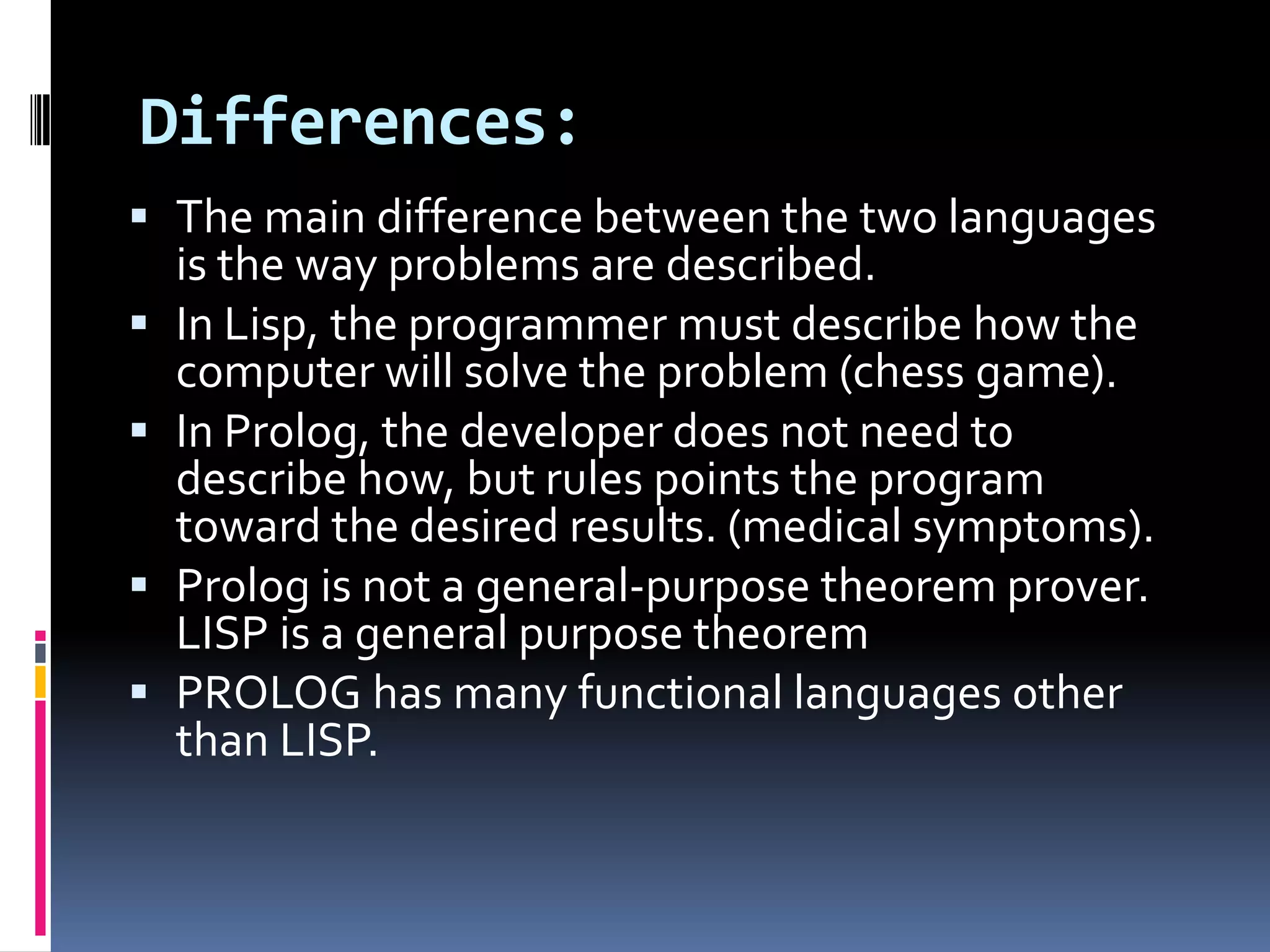 Differences:

▪ The main difference between the two languages is the way problems are described.

▪ In Lisp, the programmer must describe how the computer will solve the problem (chess game).

▪ In Prolog, the developer does not need to describe how, but rules points the program toward the desired results. (medical symptoms).

▪ Prolog is not a general-purpose theorem prover. LISP is a general purpose theorem

▪ PROLOG has many functional languages other than LISP.